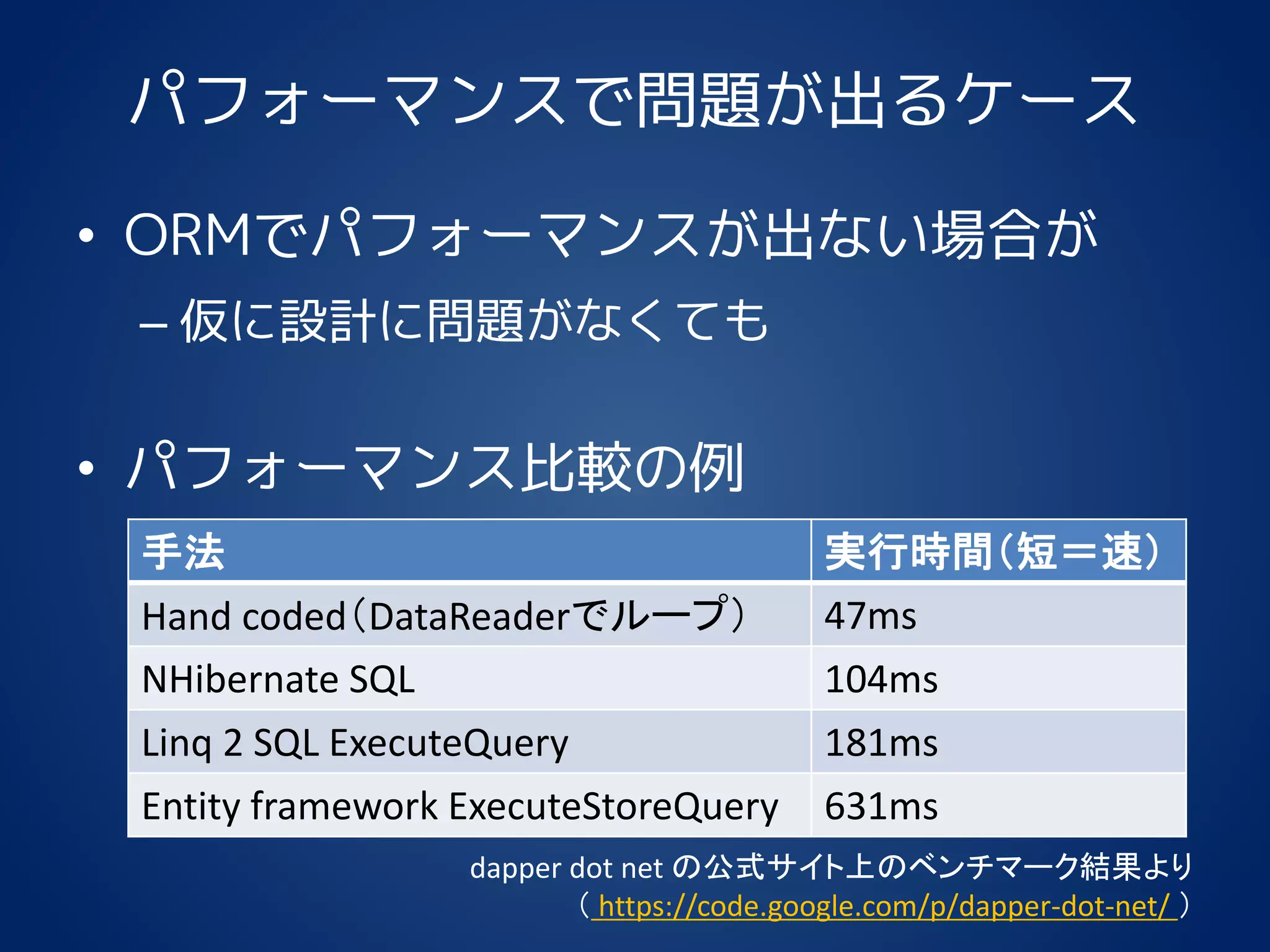 パフォーマンスで問題が出るケース

• ORMでパフォーマンスが出ない場合が
– 仮に設計に問題がなくても

• パフォーマンス比較の例

| 手法 | 実行時間（短＝速） |
|---|---|
| Hand coded（DataReaderでループ） | 47ms |
| NHibernate SQL | 104ms |
| Linq 2 SQL ExecuteQuery | 181ms |
| Entity framework ExecuteStoreQuery | 631ms |

dapper dot net の公式サイト上のベンチマーク結果より
（ https://code.google.com/p/dapper-dot-net/ ）